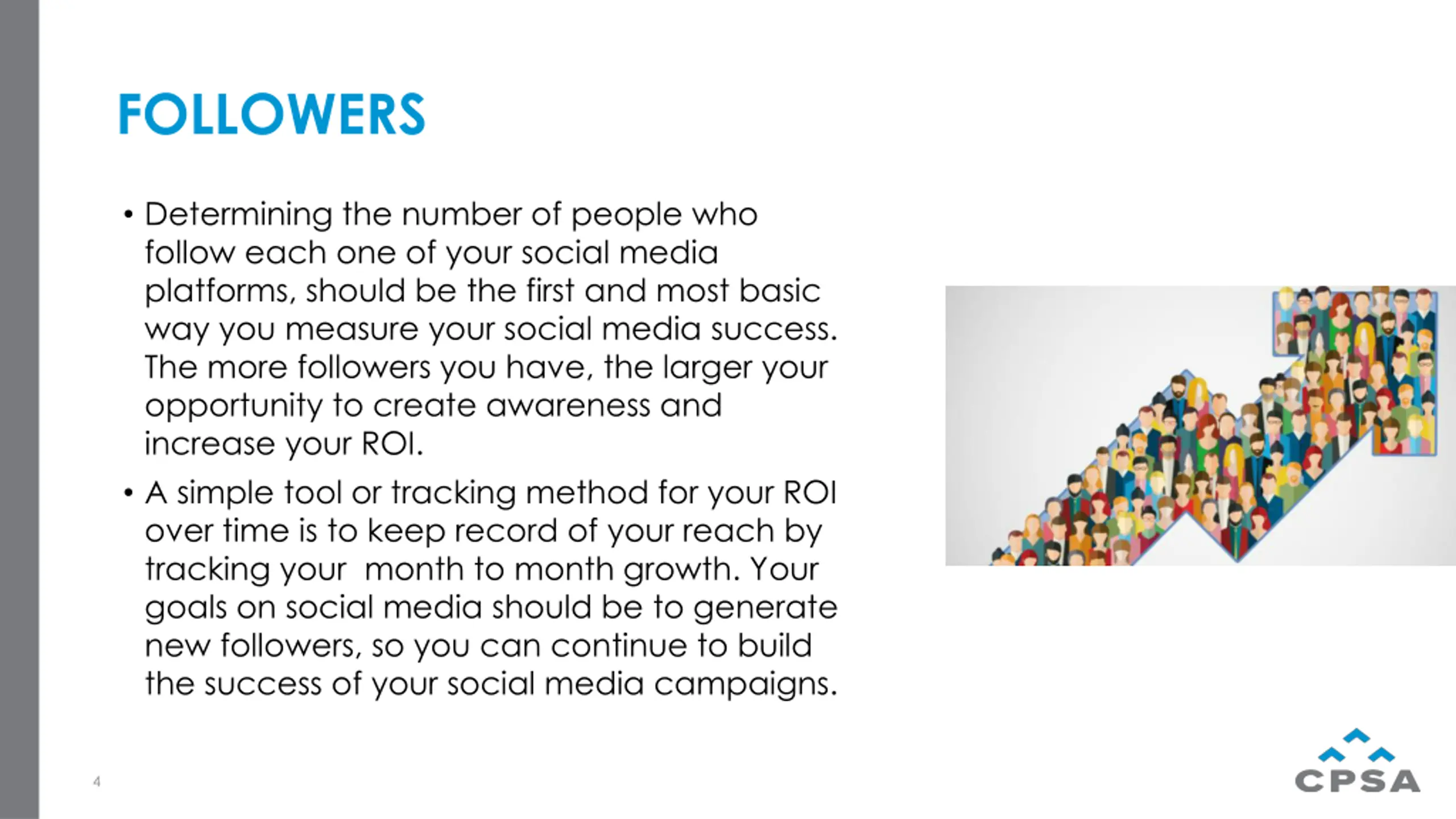 FOLLOWERS

• Determining the number of people who follow each one of your social media platforms, should be the first and most basic way you measure your social media success. The more followers you have, the larger your opportunity to create awareness and increase your ROI.

• A simple tool or tracking method for your ROI over time is to keep record of your reach by tracking your  month to month growth. Your goals on social media should be to generate new followers, so you can continue to build the success of your social media campaigns.

4

CPSA